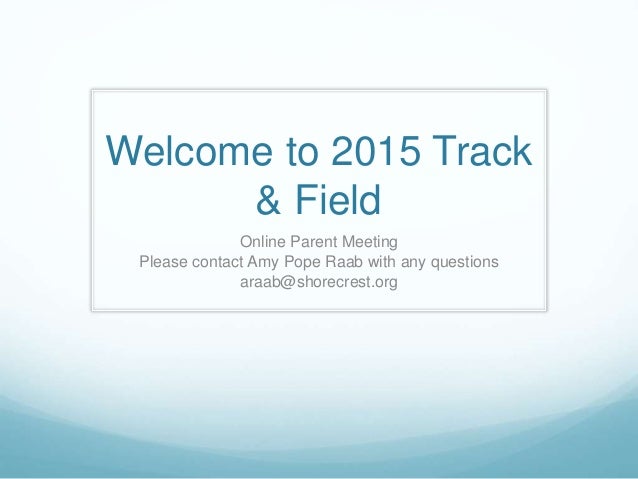 Welcome to 2015 Track & Field

Online Parent Meeting
Please contact Amy Pope Raab with any questions
araab@shorecrest.org